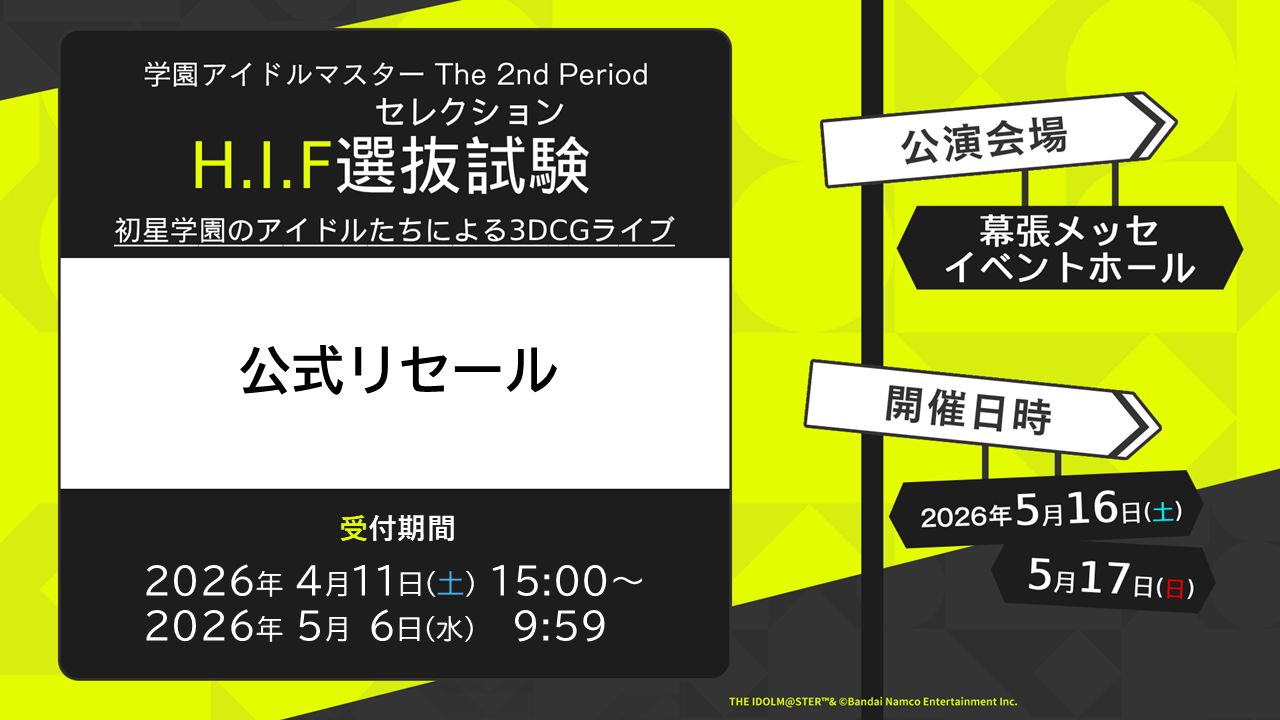 学園アイドルマスター The 2nd Period

セレクション
H.I.F選抜試験

初星学園のアイドルたちによる3DCGライブ

公式リセール

受付期間
2026年 4月11日(土) 15:00～
2026年 5月 6日(水) 9:59

公演会場

幕張メッセ
イベントホール

開催日時

2026年5月16日(土)

5月17日(日)

THE IDOLM@STER™& ©Bandai Namco Entertainment Inc.